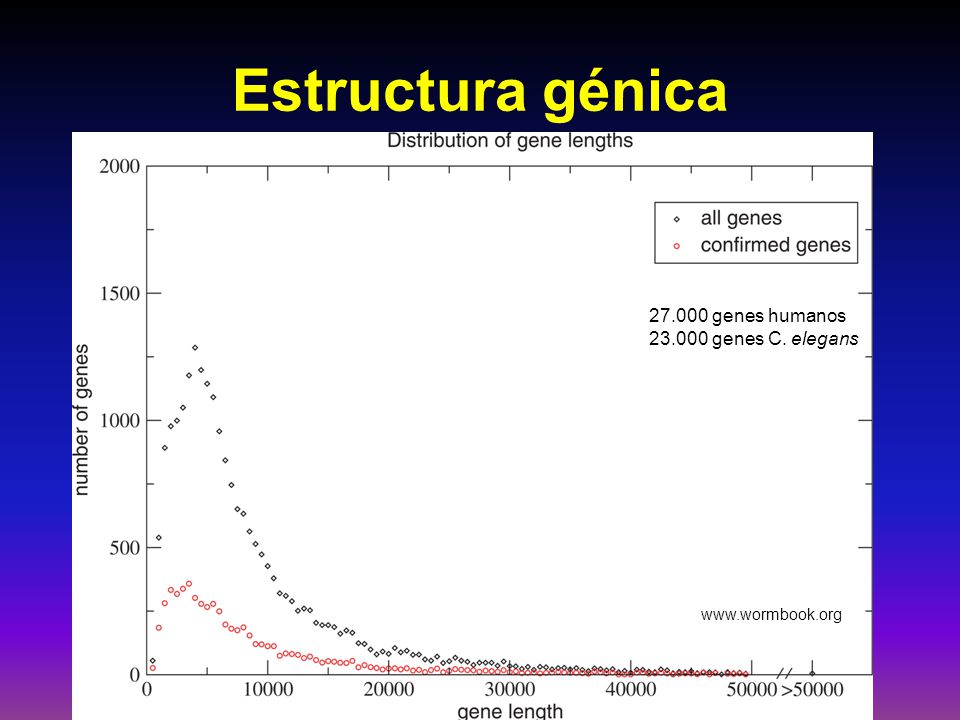 Estructura génica

Distribution of gene lengths

all genes
confirmed genes

27.000 genes humanos
23.000 genes C. elegans

www.wormbook.org

number of genes

2000
1500
1000
500
0

0
10000
20000
30000
40000
50000
>50000

gene length